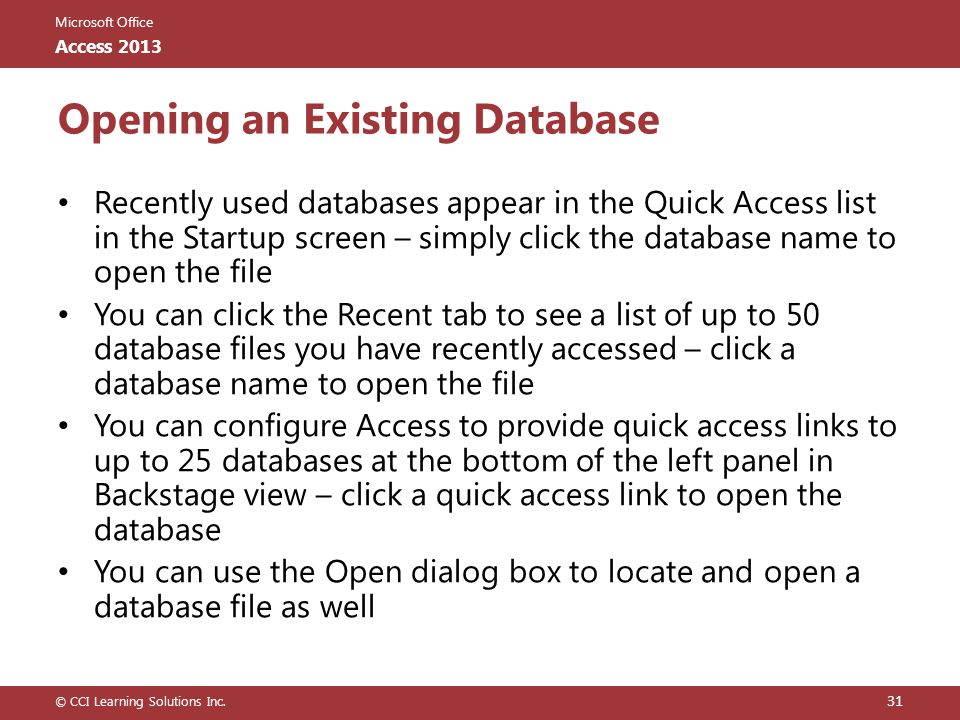 Microsoft Office
Access 2013

Opening an Existing Database

• Recently used databases appear in the Quick Access list in the Startup screen – simply click the database name to open the file
• You can click the Recent tab to see a list of up to 50 database files you have recently accessed – click a database name to open the file
• You can configure Access to provide quick access links to up to 25 databases at the bottom of the left panel in Backstage view – click a quick access link to open the database
• You can use the Open dialog box to locate and open a database file as well

© CCI Learning Solutions Inc.

31